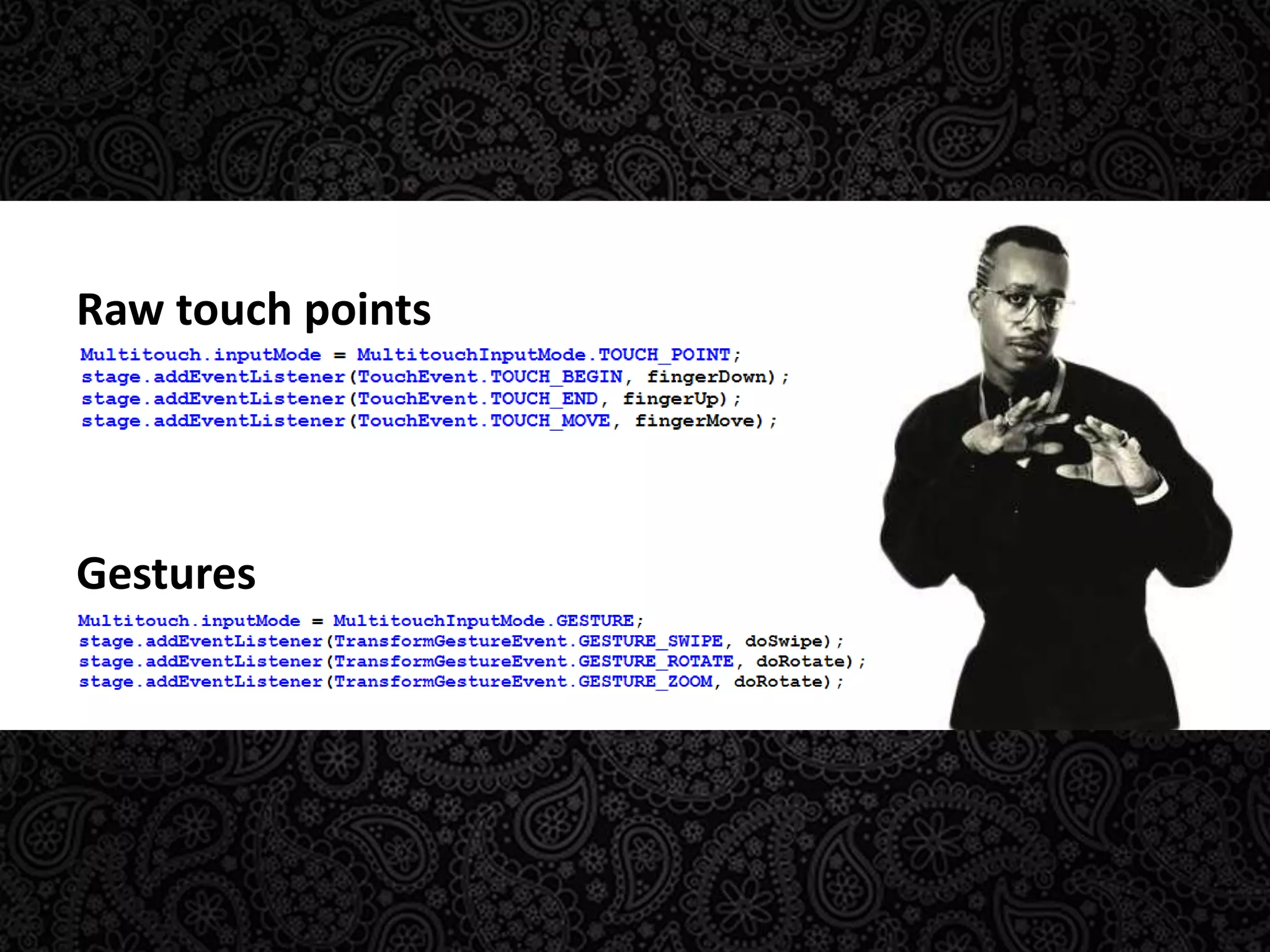 Raw touch points

Multitouch.inputMode = MultitouchInputMode.TOUCH_POINT;
stage.addEventListener(TouchEvent.TOUCH_BEGIN, fingerDown);
stage.addEventListener(TouchEvent.TOUCH_END, fingerUp);
stage.addEventListener(TouchEvent.TOUCH_MOVE, fingerMove);

Gestures

Multitouch.inputMode = MultitouchInputMode.GESTURE;
stage.addEventListener(TransformGestureEvent.GESTURE_SWIPE, doSwipe);
stage.addEventListener(TransformGestureEvent.GESTURE_ROTATE, doRotate);
stage.addEventListener(TransformGestureEvent.GESTURE_ZOOM, doRotate);